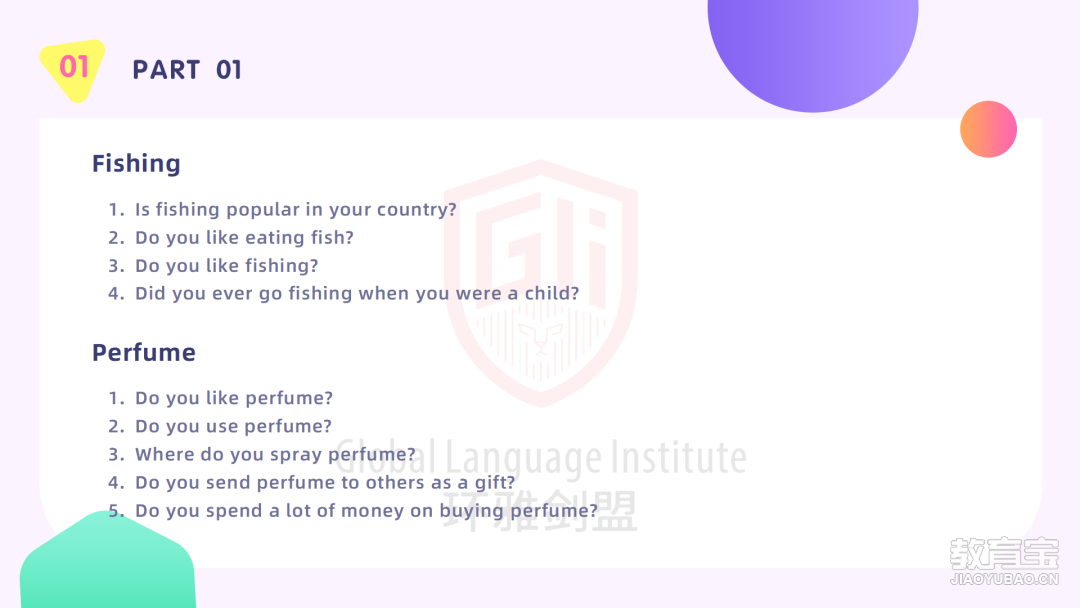 01 PART 01

Fishing

1. Is fishing popular in your country?
2. Do you like eating fish?
3. Do you like fishing?
4. Did you ever go fishing when you were a child?

Perfume

1. Do you like perfume?
2. Do you use perfume?
3. Where do you spray perfume?
4. Do you send perfume to others as a gift?
5. Do you spend a lot of money on buying perfume?

GLI
Global Language Institute
环雅剑盟

教育宝
JIAOYUBAO.CN